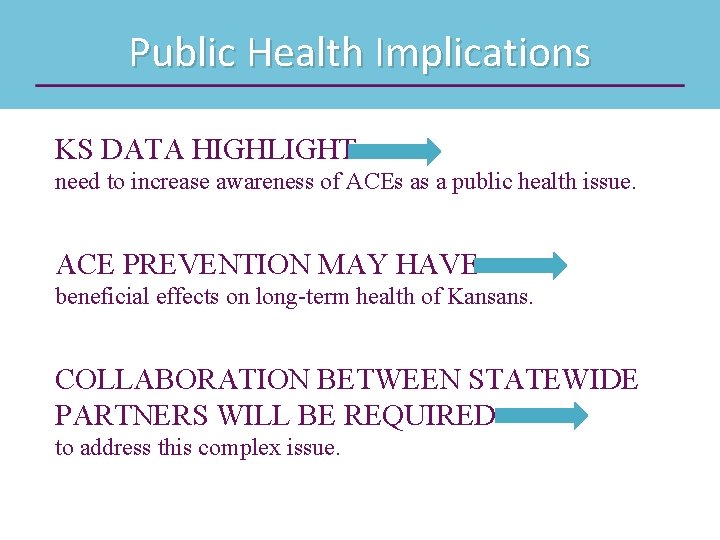 Public Health Implications

KS DATA HIGHLIGHT
need to increase awareness of ACEs as a public health issue.

ACE PREVENTION MAY HAVE
beneficial effects on long-term health of Kansans.

COLLABORATION BETWEEN STATEWIDE PARTNERS WILL BE REQUIRED
to address this complex issue.